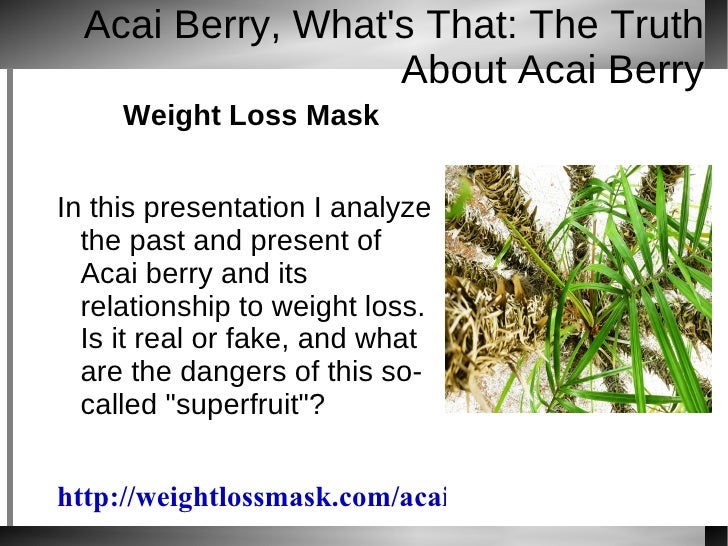 Acai Berry, What's That: The Truth About Acai Berry

Weight Loss Mask

In this presentation I analyze the past and present of Acai berry and its relationship to weight loss. Is it real or fake, and what are the dangers of this so-called "superfruit"?

http://weightlossmask.com/acai